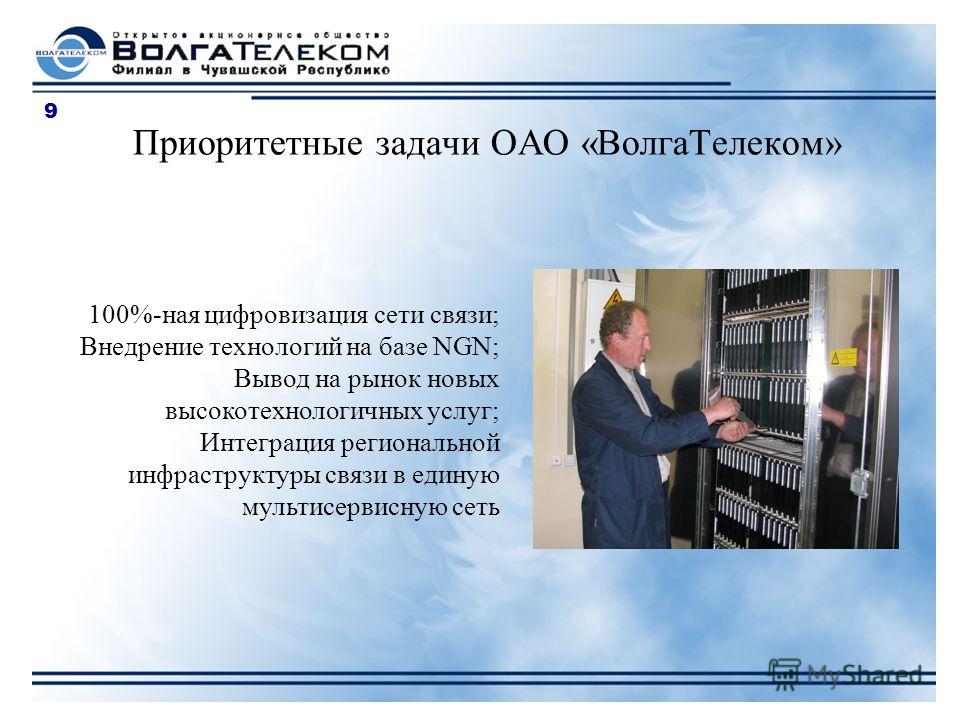 ВОЛГАТЕЛЕКОМ
Открытое акционерное общество
ВОЛГАТЕЛЕКОМ
Филиал в Чувашской Республике

9

Приоритетные задачи ОАО «ВолгаТелеком»

100%-ная цифровизация сети связи;
Внедрение технологий на базе NGN;
Вывод на рынок новых высокотехнологичных услуг;
Интеграция региональной инфраструктуры связи в единую мультисервисную сеть

MyShared